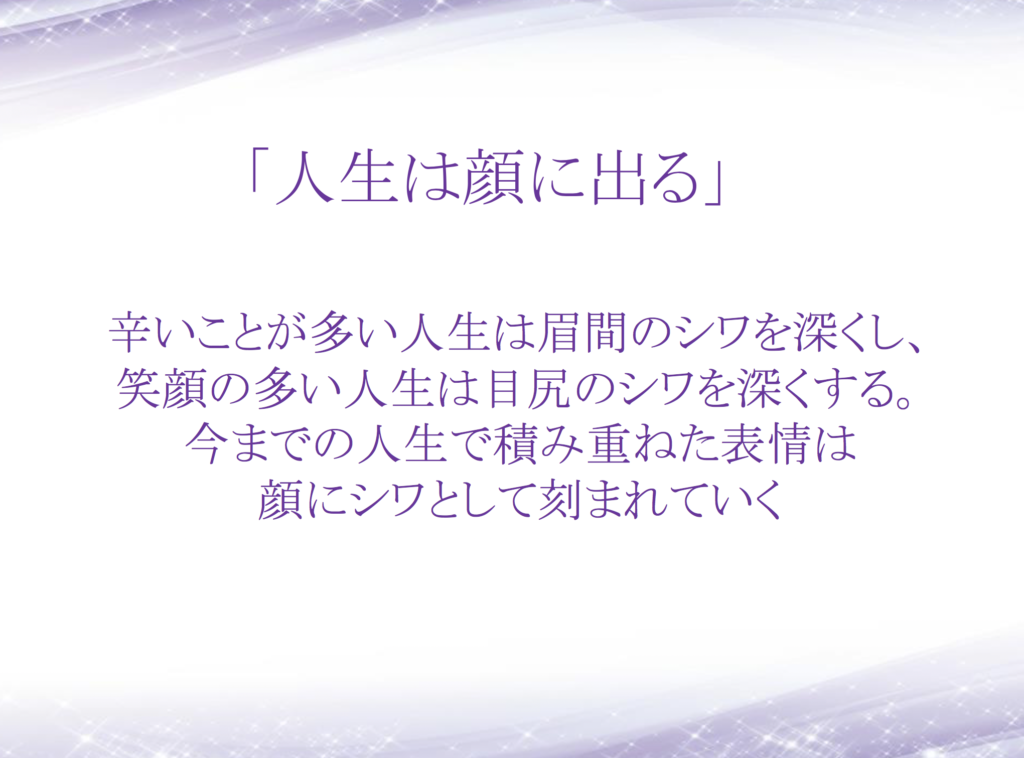 「人生は顔に出る」

辛いことが多い人生は眉間のシワを深くし、
笑顔の多い人生は目尻のシワを深くする。
今までの人生で積み重ねた表情は
顔にシワとして刻まれていく